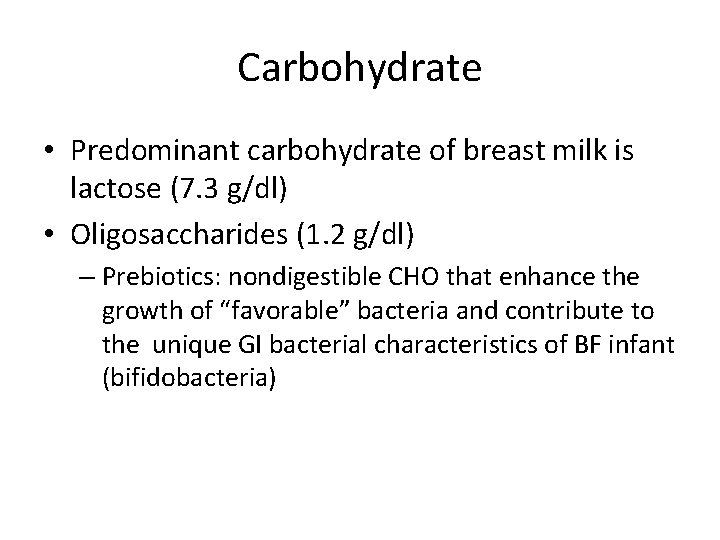 Carbohydrate

• Predominant carbohydrate of breast milk is lactose (7.3 g/dl)

• Oligosaccharides (1.2 g/dl)

– Prebiotics: nondigestible CHO that enhance the growth of “favorable” bacteria and contribute to the unique GI bacterial characteristics of BF infant (bifidobacteria)